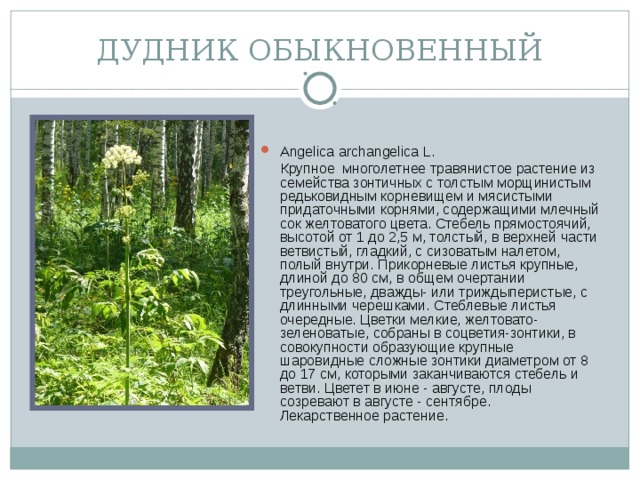 ДУДНИК ОБЫКНОВЕННЫЙ

Angelica archangelica L.

Крупное многолетнее травянистое растение из семейства зонтичных с толстым морщинистым редьковидным корневищем и мясистыми придаточными корнями, содержащими млечный сок желтоватого цвета. Стебель прямостоячий, высотой от 1 до 2,5 м, толстый, в верхней части ветвистый, гладкий, с сизоватым налетом, полый внутри. Прикорневые листья крупные, длиной до 80 см, в общем очертании треугольные, дважды- или триждыперистые, с длинными черешками. Стеблевые листья очередные. Цветки мелкие, желтовато-зеленоватые, собраны в соцветия-зонтики, в совокупности образующие крупные шаровидные сложные зонтики диаметром от 8 до 17 см, которыми заканчиваются стебель и ветви. Цветет в июне - августе, плоды созревают в августе - сентябре. Лекарственное растение.